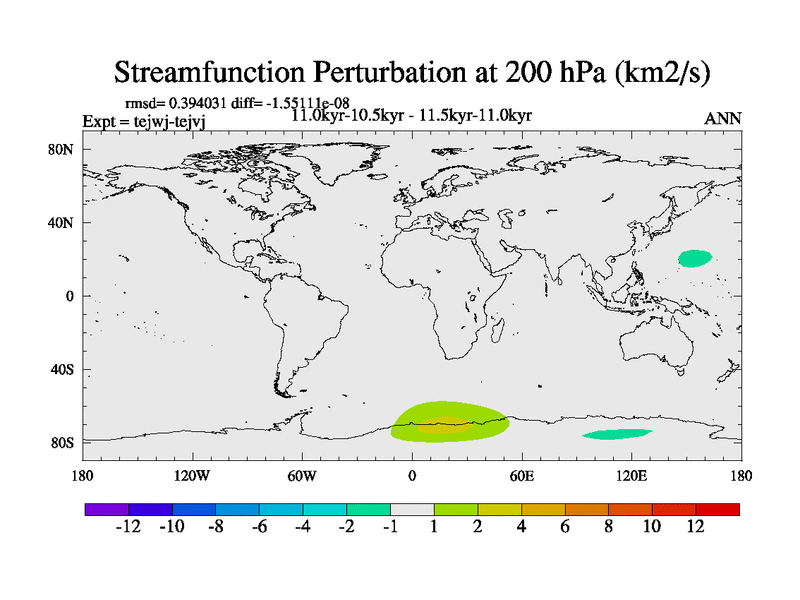 Streamfunction Perturbation at 200 hPa (km2/s)

rmsd= 0.394031 diff= -1.55111e-08
Expt = tejwj-tejvj
11.0kyr-10.5kyr - 11.5kyr-11.0kyr
ANN

80N
40N
0
40S
80S

180
120W
60W
0
60E
120E
180

-12 -10 -8 -6 -4 -2 -1 1 2 4 6 8 10 12